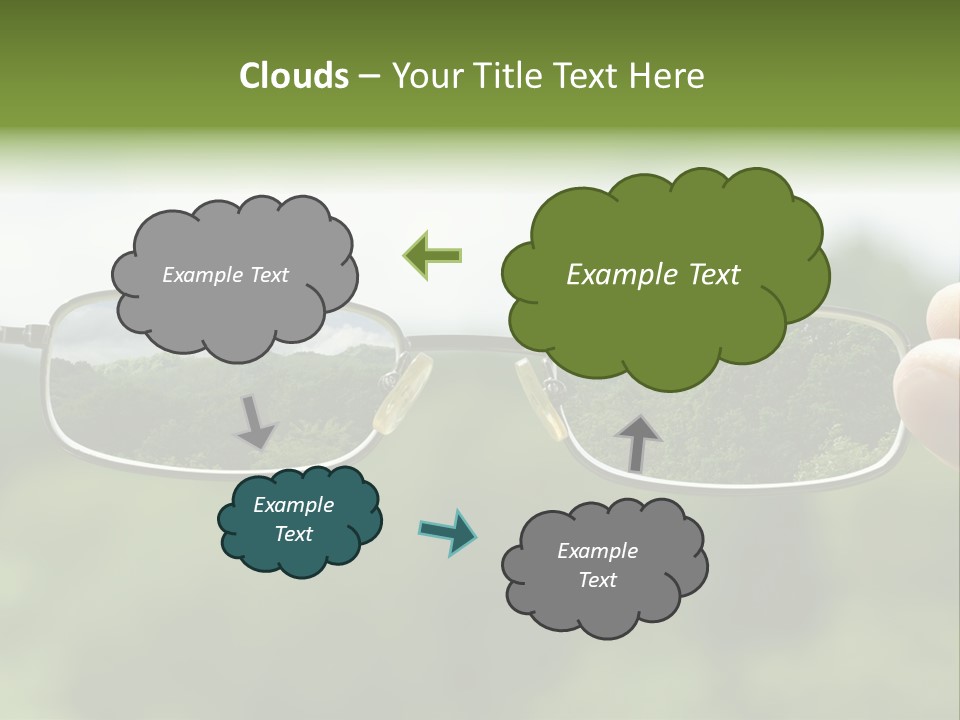 Clouds – Your Title Text Here

Example Text

Example Text

Example Text

Example Text